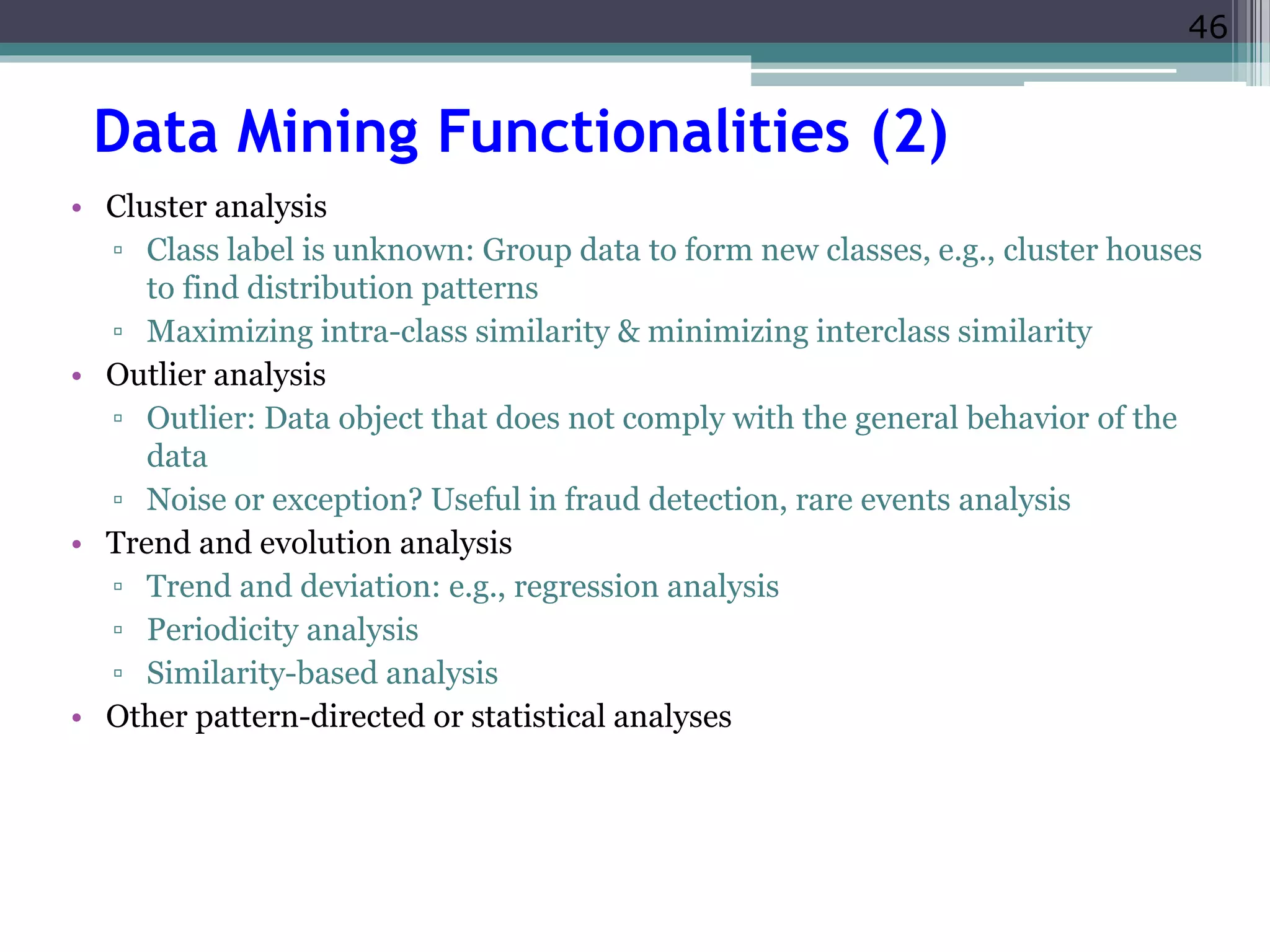 46

Data Mining Functionalities (2)

• Cluster analysis
 ▫ Class label is unknown: Group data to form new classes, e.g., cluster houses to find distribution patterns
 ▫ Maximizing intra-class similarity & minimizing interclass similarity
• Outlier analysis
 ▫ Outlier: Data object that does not comply with the general behavior of the data
 ▫ Noise or exception? Useful in fraud detection, rare events analysis
• Trend and evolution analysis
 ▫ Trend and deviation: e.g., regression analysis
 ▫ Periodicity analysis
 ▫ Similarity-based analysis
• Other pattern-directed or statistical analyses